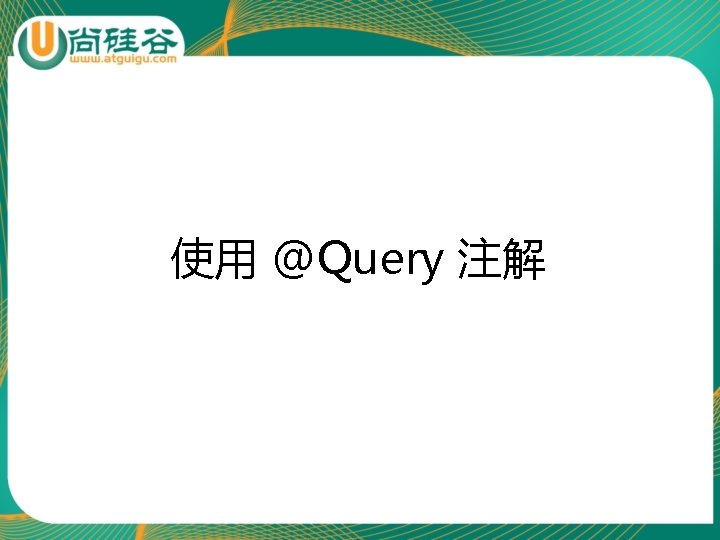 U 尚硅谷
www.atguigu.com

使用 @Query 注解